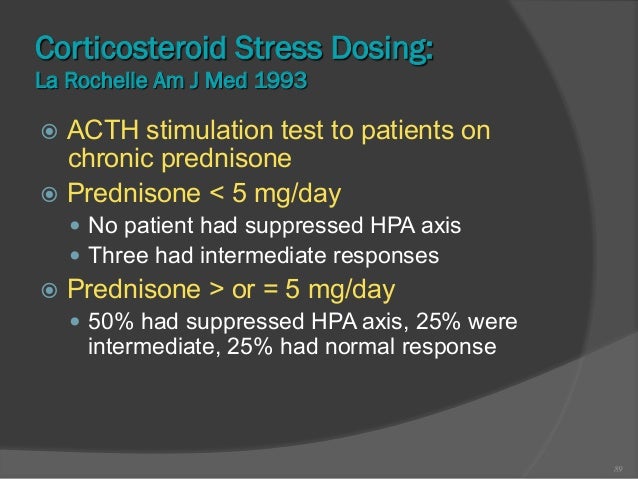 Corticosteroid Stress Dosing:
La Rochelle Am J Med 1993

ACTH stimulation test to patients on chronic prednisone

Prednisone < 5 mg/day

No patient had suppressed HPA axis

Three had intermediate responses

Prednisone > or = 5 mg/day

50% had suppressed HPA axis, 25% were intermediate, 25% had normal response

89